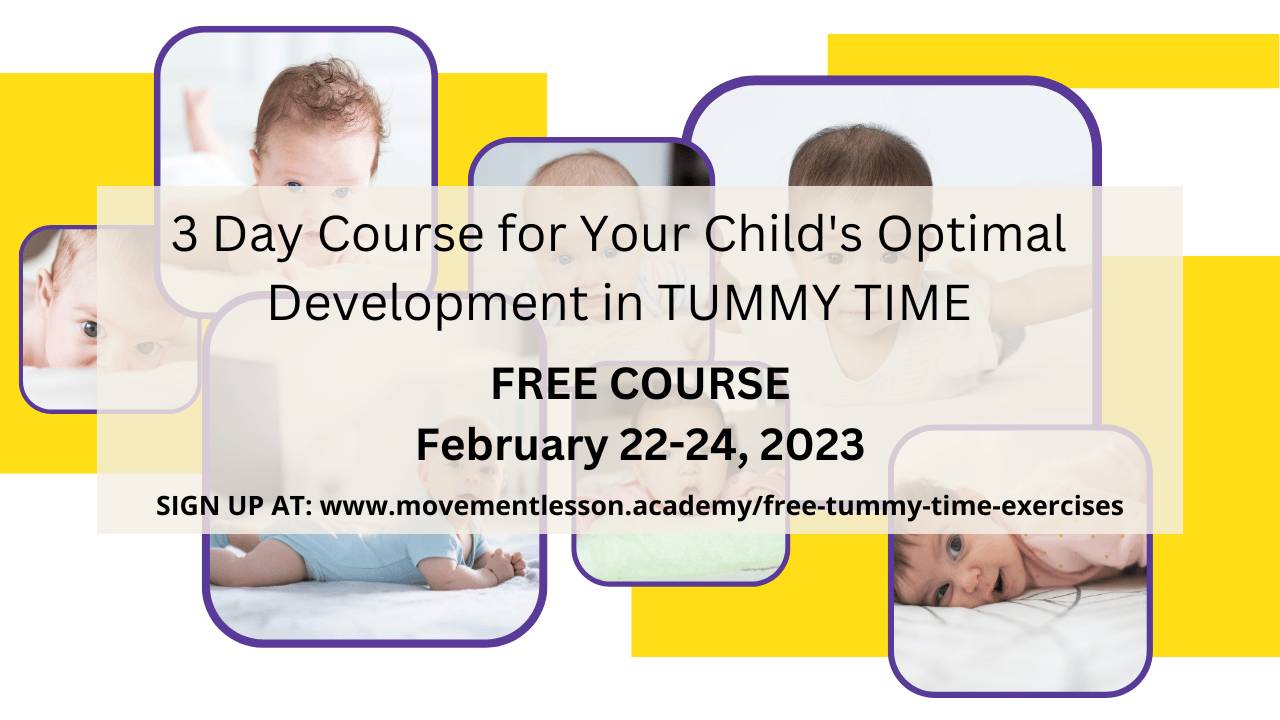 3 Day Course for Your Child's Optimal Development in TUMMY TIME

FREE COURSE
February 22-24, 2023

SIGN UP AT: www.movementlesson.academy/free-tummy-time-exercises